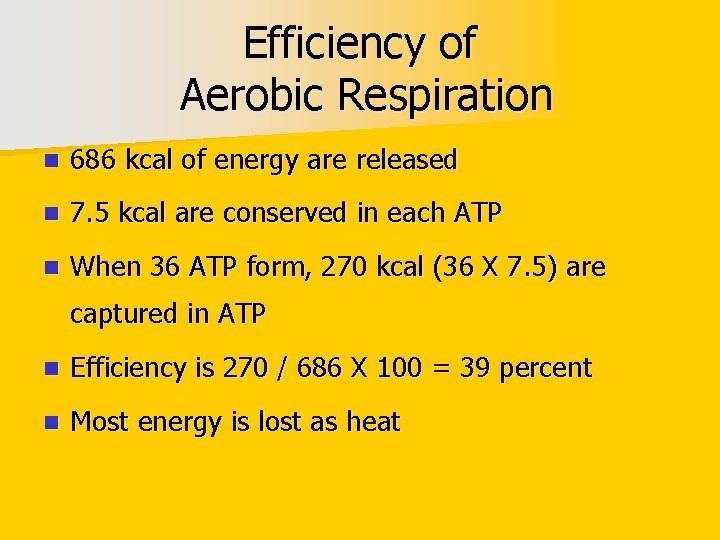 Efficiency of Aerobic Respiration

- 686 kcal of energy are released
- 7.5 kcal are conserved in each ATP
- When 36 ATP form, 270 kcal (36 X 7.5) are captured in ATP
- Efficiency is 270 / 686 X 100 = 39 percent
- Most energy is lost as heat